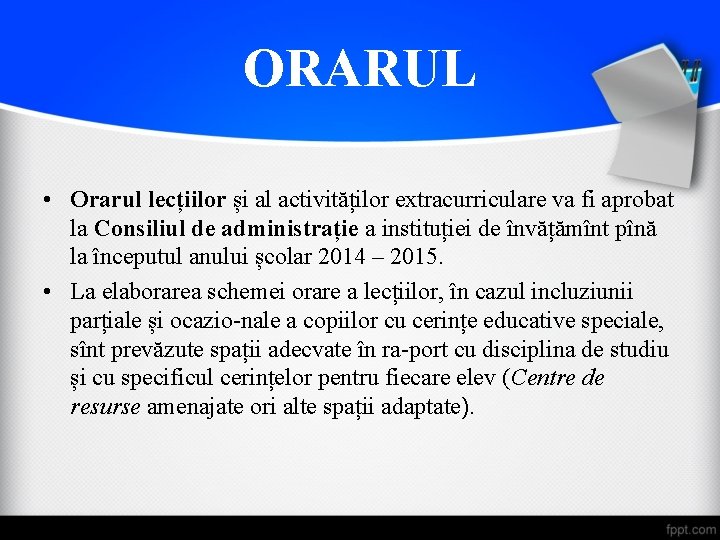 ORARUL

• Orarul lecțiilor și al activităților extracurriculare va fi aprobat la Consiliul de administrație a instituției de învățămînt pînă la începutul anului școlar 2014 – 2015.

• La elaborarea schemei orare a lecțiilor, în cazul incluziunii parțiale și ocazio-nale a copiilor cu cerințe educative speciale, sînt prevăzute spații adecvate în ra-port cu disciplina de studiu și cu specificul cerințelor pentru fiecare elev (Centre de resurse amenajate ori alte spații adaptate).

fppt.com